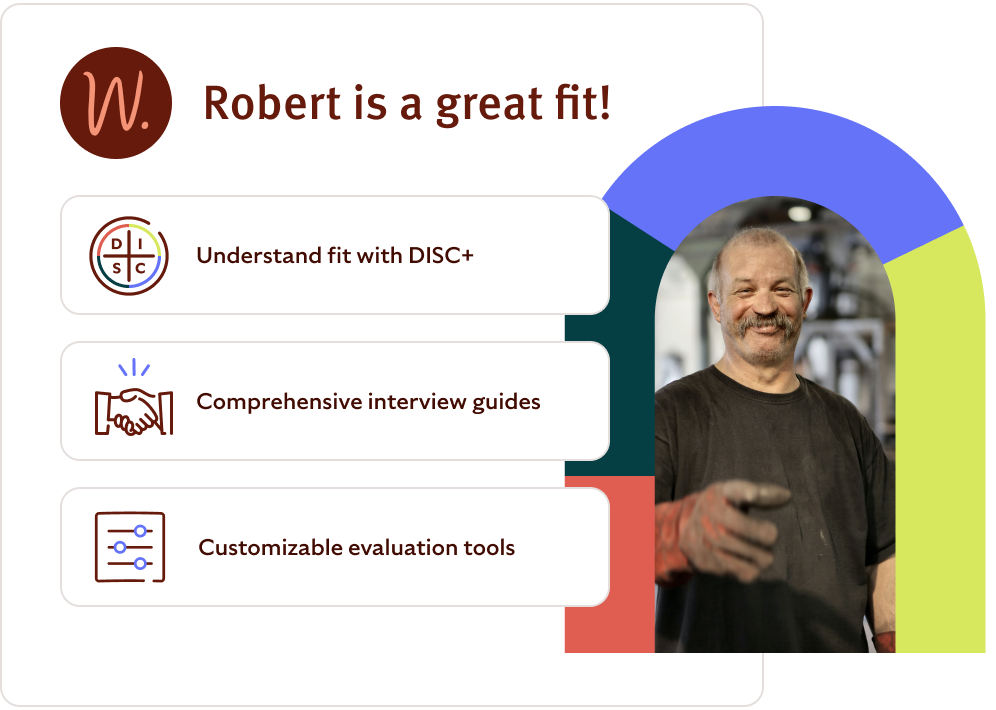 W.

Robert is a great fit!

D I S C

Understand fit with DISC+

Comprehensive interview guides

Customizable evaluation tools